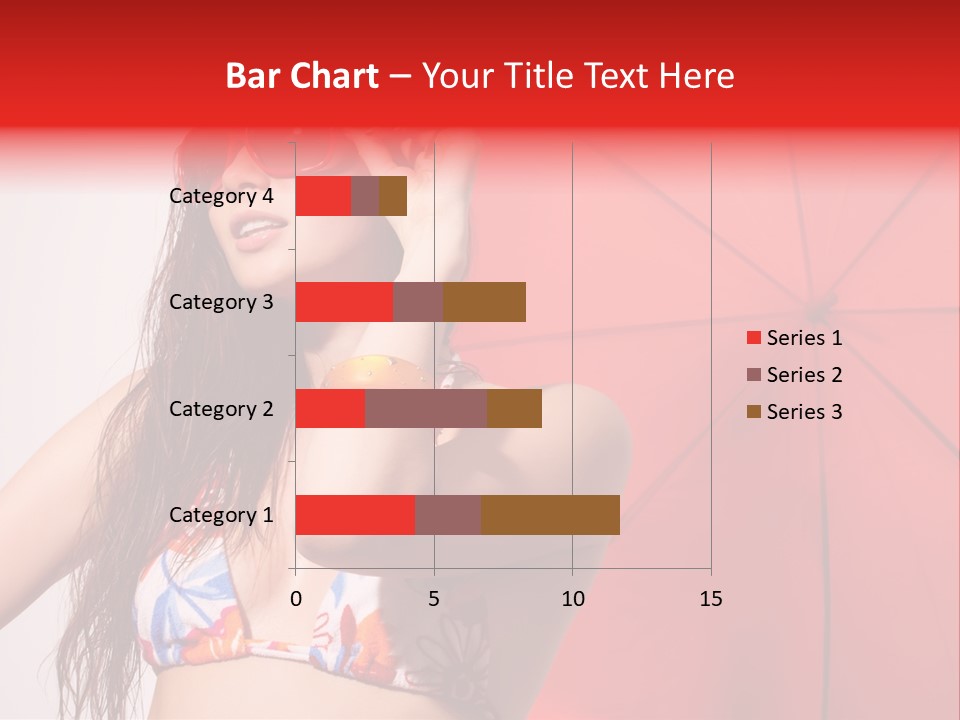 Bar Chart – Your Title Text Here

Category 4
Category 3
Category 2
Category 1

0
5
10
15

Series 1
Series 2
Series 3